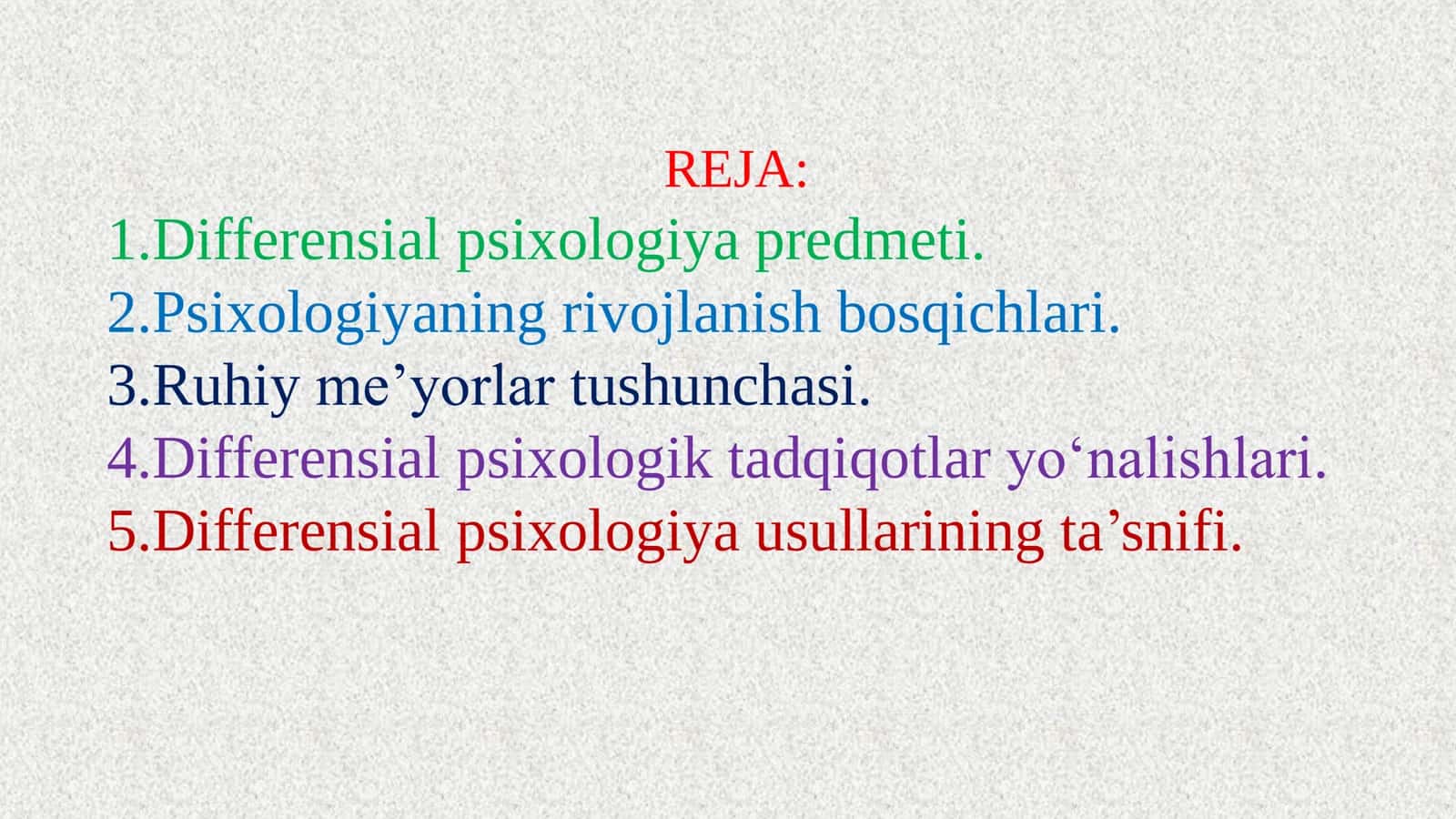 REJA:
1.Differensial psixologiya predmeti.
2.Psixologiyaning rivojlanish bosqichlari.
3.Ruhiy me’yorlar tushunchasi.
4.Differensial psixologik tadqiqotlar yo‘nalishlari.
5.Differensial psixologiya usullarining ta’snifi.